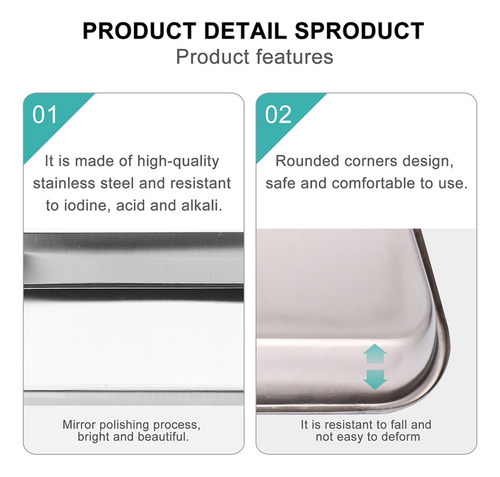 PRODUCT DETAIL SPRODUCT
Product features

01

It is made of high-quality stainless steel and resistant to iodine, acid and alkali.

Mirror polishing process, bright and beautiful.

02

Rounded corners design, safe and comfortable to use.

It is resistant to fall and not easy to deform